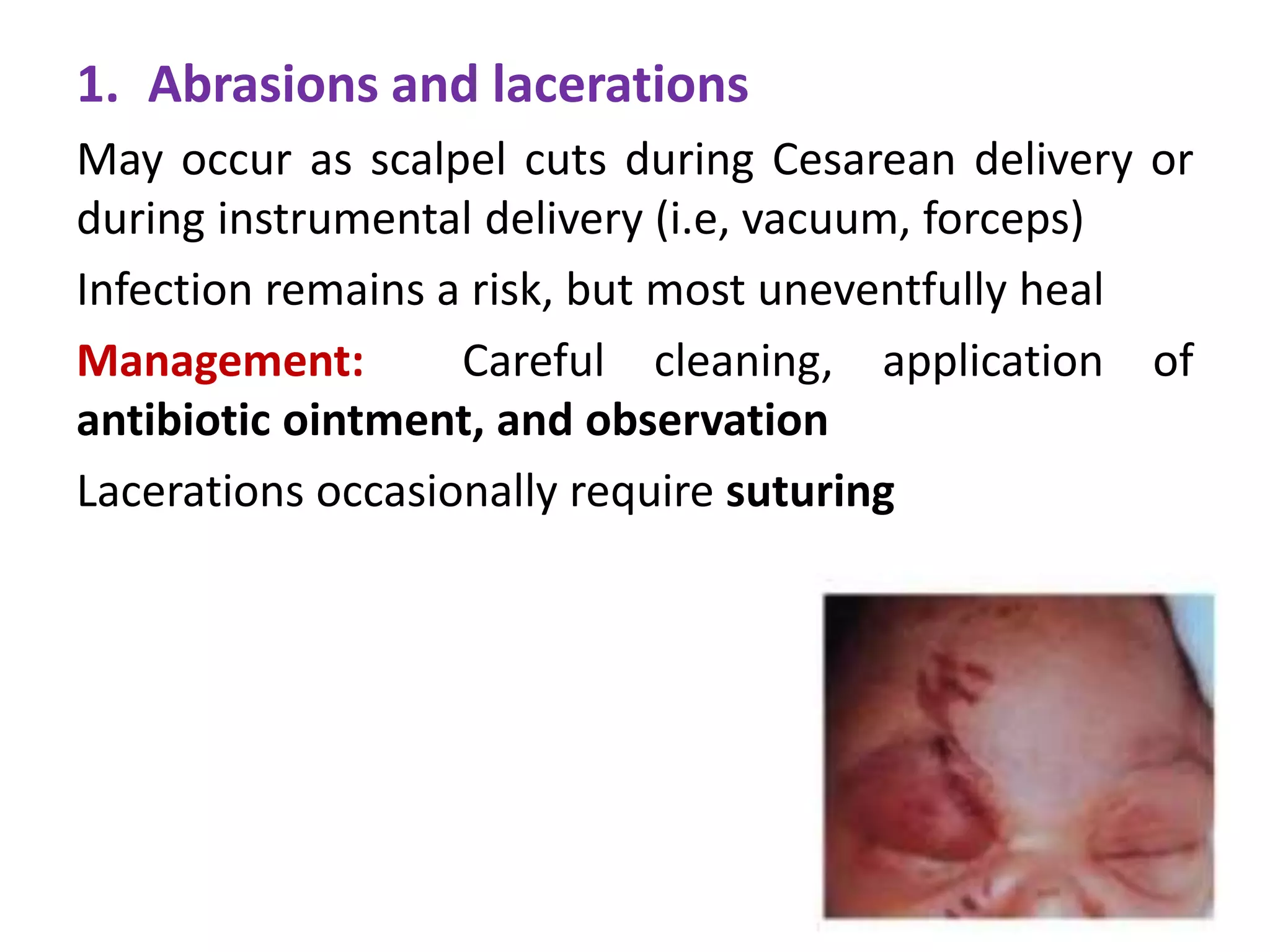 1. Abrasions and lacerations

May occur as scalpel cuts during Cesarean delivery or during instrumental delivery (i.e, vacuum, forceps)

Infection remains a risk, but most uneventfully heal

Management: Careful cleaning, application of antibiotic ointment, and observation

Lacerations occasionally require suturing